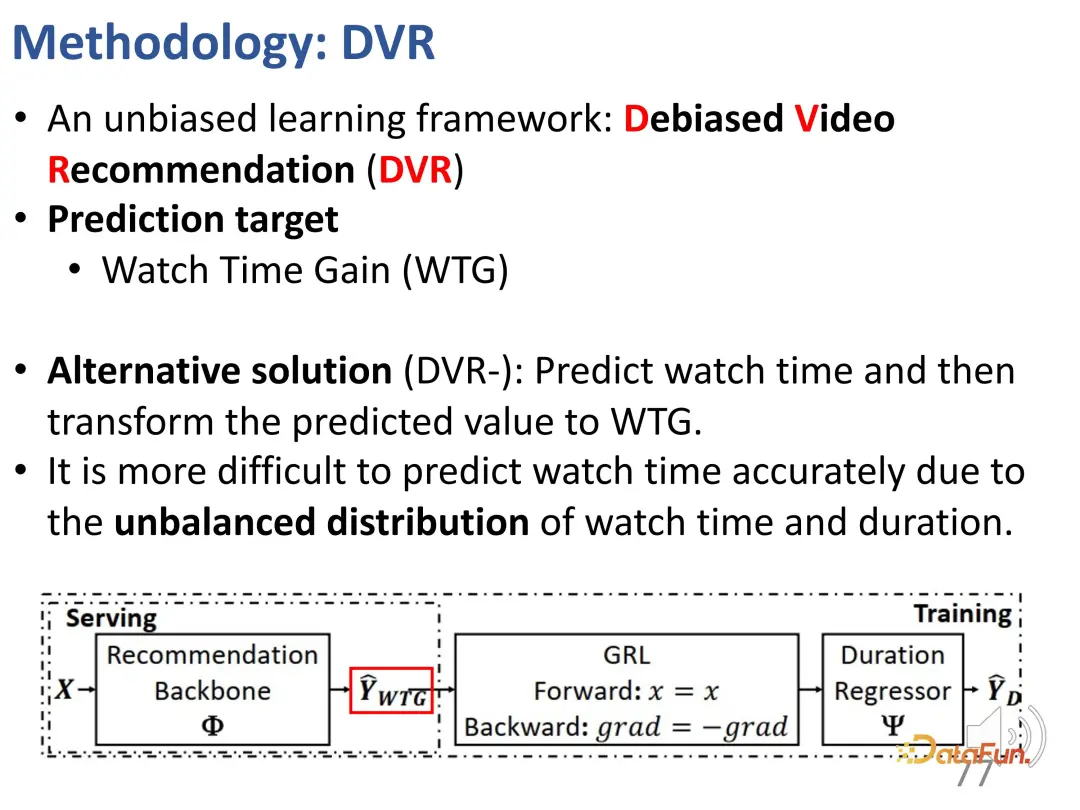 Methodology: DVR

• An unbiased learning framework: Debiased Video Recommendation (DVR)
• Prediction target
  • Watch Time Gain (WTG)

• Alternative solution (DVR-): Predict watch time and then transform the predicted value to WTG.
• It is more difficult to predict watch time accurately due to the unbalanced distribution of watch time and duration.

Serving
Training
$X$
Recommendation Backbone $\Phi$
$\hat{Y}_{WTG}$
GRL
Forward: $x = x$
Backward: $grad = -grad$
Duration Regressor $\Psi$
$\hat{Y}_D$

DataFun.
77